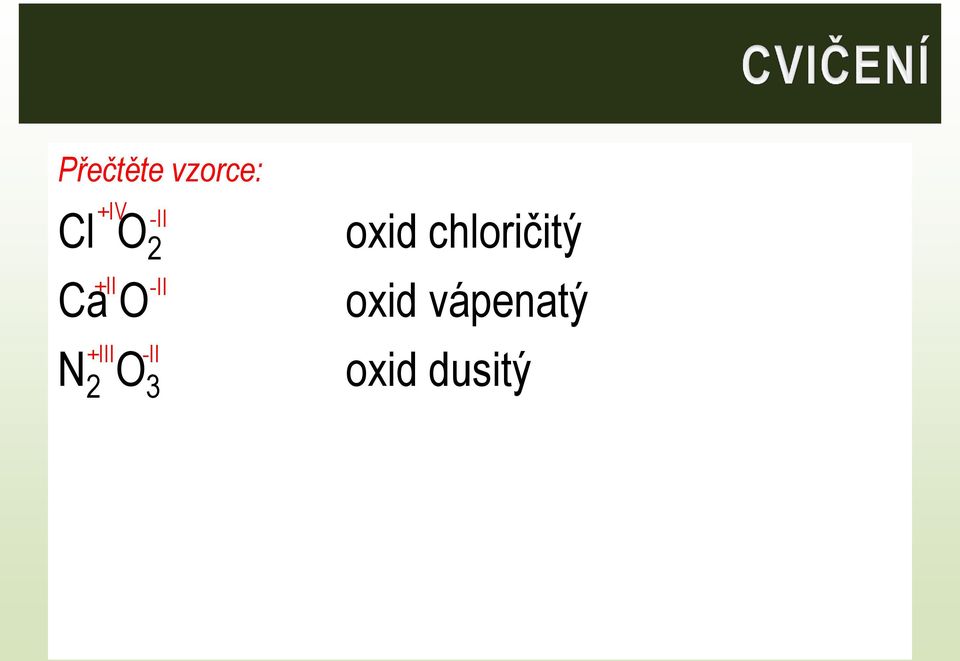 CVIČENÍ

Přečtěte vzorce:

$Cl^{+IV}O_2^{-II}$ oxid chloričitý

$Ca^{+II}O^{-II}$ oxid vápenatý

$N_2^{+III}O_3^{-II}$ oxid dusitý